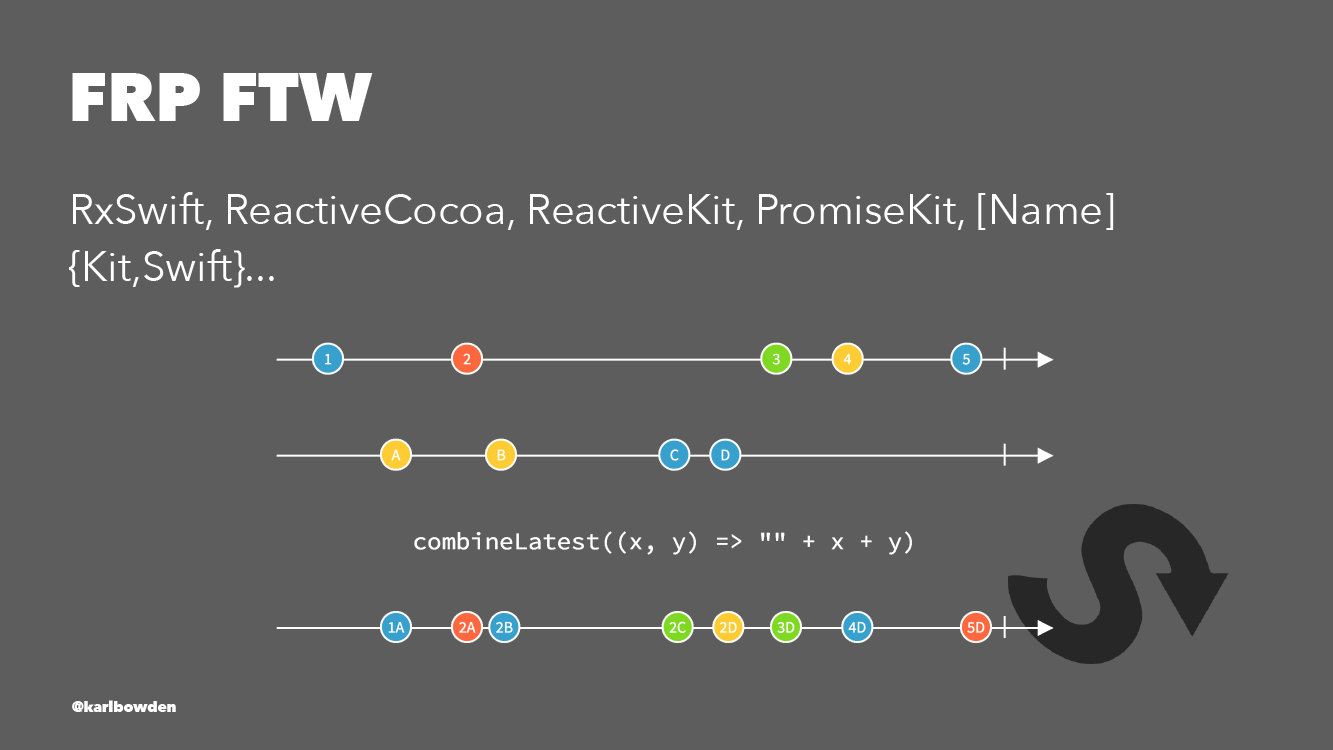 FRP FTW

RxSwift, ReactiveCocoa, ReactiveKit, PromiseKit, [Name]{Kit,Swift}...

1 2 3 4 5

A B C D

combineLatest((x, y) => "" + x + y)

1A 2A 2B 2C 2D 3D 4D 5D

@karlbowden